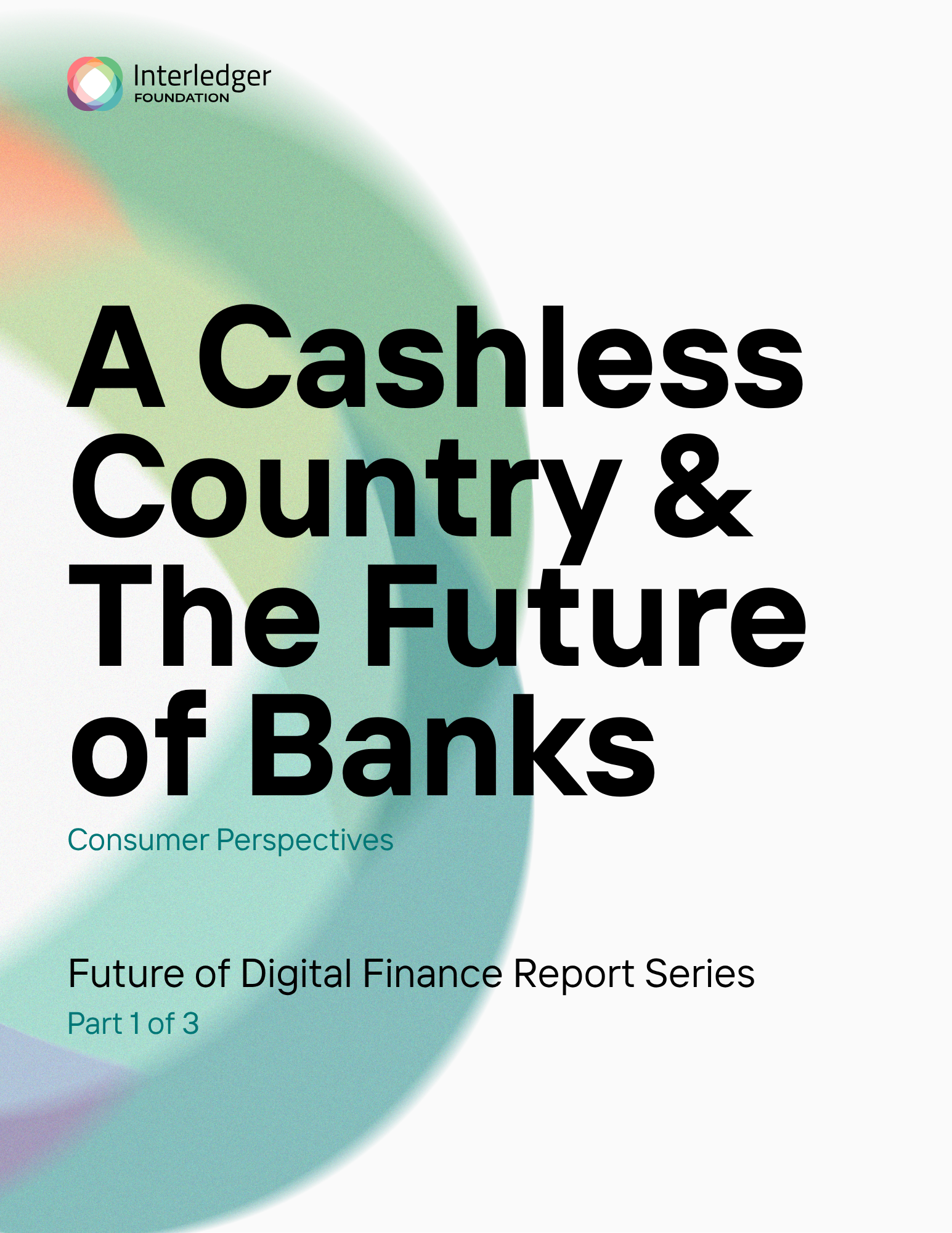 Interledger
FOUNDATION

A Cashless Country & The Future of Banks

Consumer Perspectives

Future of Digital Finance Report Series

Part 1 of 3